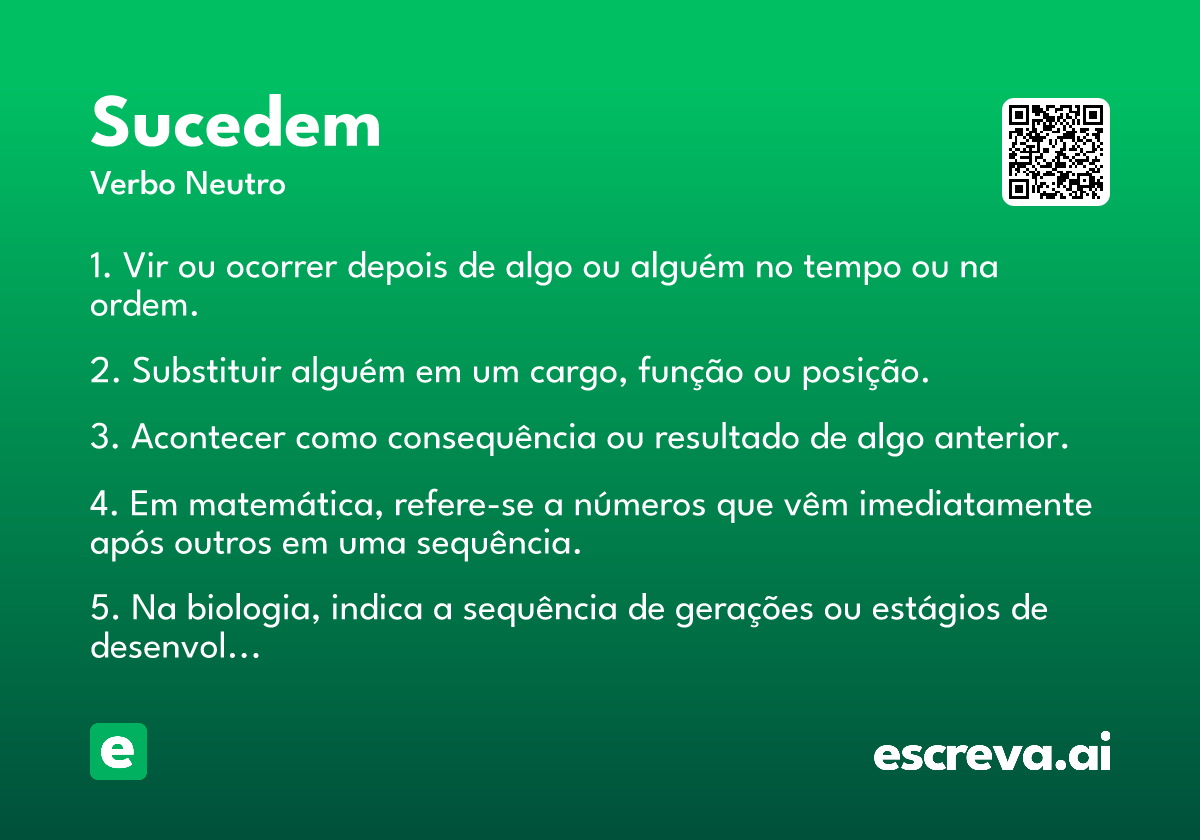 Sucedem

Verbo Neutro

1. Vir ou ocorrer depois de algo ou alguém no tempo ou na ordem.

2. Substituir alguém em um cargo, função ou posição.

3. Acontecer como consequência ou resultado de algo anterior.

4. Em matemática, refere-se a números que vêm imediatamente após outros em uma sequência.

5. Na biologia, indica a sequência de gerações ou estágios de desenvol...

e

escreva.ai